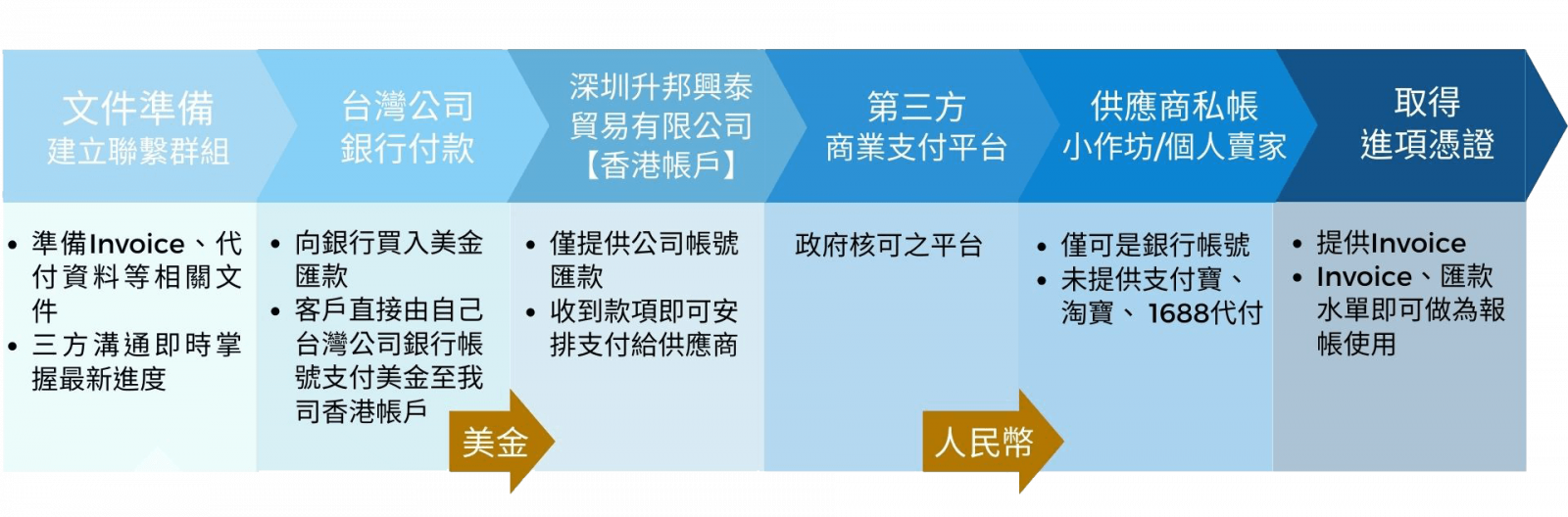 文件準備
建立聯繫群組

台灣公司
銀行付款

深圳升邦興泰
貿易有限公司
【香港帳戶】

第三方
商業支付平台

供應商私帳
小作坊/個人賣家

取得
進項憑證

• 準備Invoice、代付資料等相關文件
• 三方溝通即時掌握最新進度

• 向銀行買入美金匯款
• 客戶直接由自己台灣公司銀行帳號支付美金至我司香港帳戶

美金

• 僅提供公司帳號匯款
• 收到款項即可安排支付給供應商

政府核可之平台

人民幣

• 僅可是銀行帳號
• 未提供支付寶、淘寶、1688代付

• 提供Invoice
• Invoice、匯款水單即可做為報帳使用